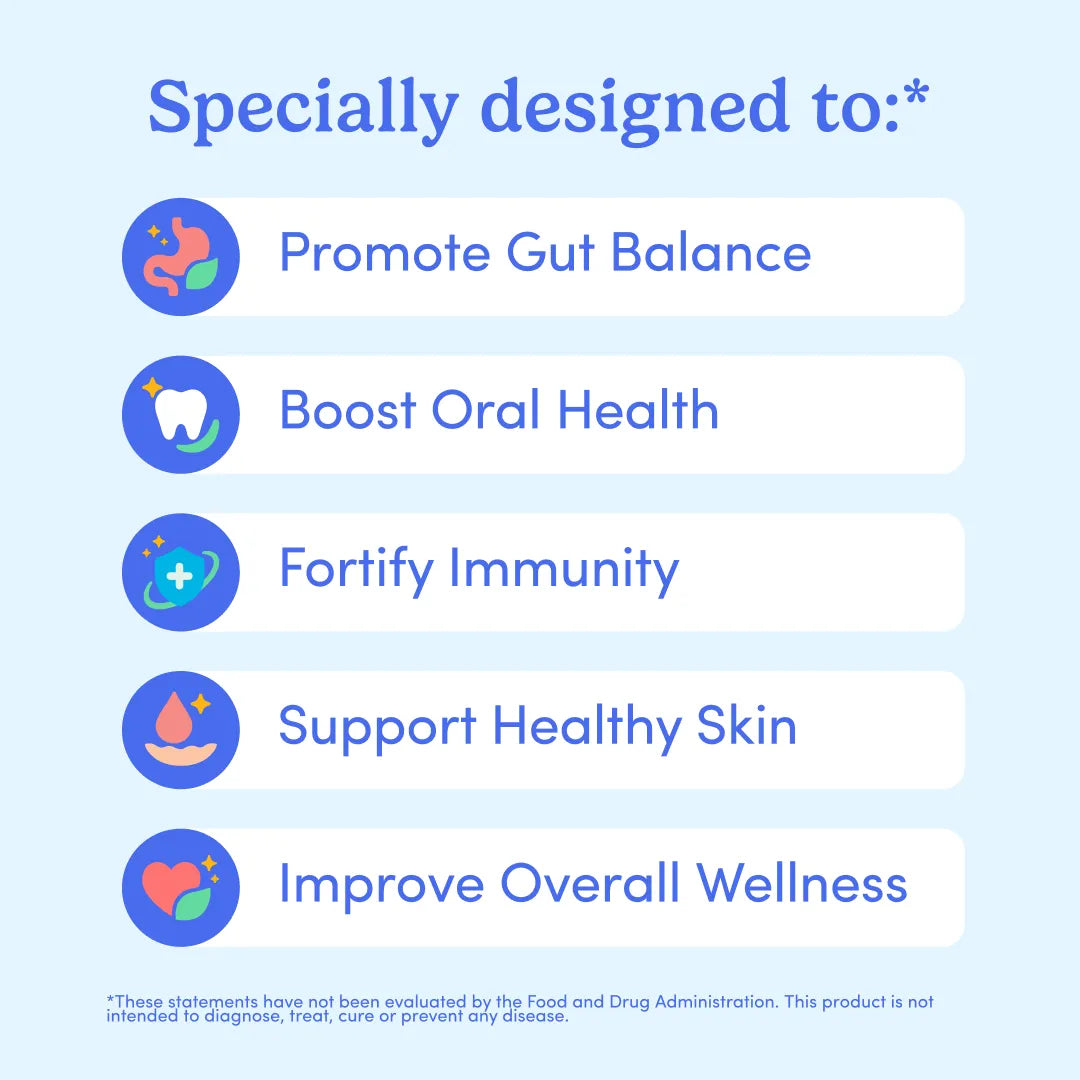 Specially designed to:*

Promote Gut Balance

Boost Oral Health

Fortify Immunity

Support Healthy Skin

Improve Overall Wellness

*These statements have not been evaluated by the Food and Drug Administration. This product is not intended to diagnose, treat, cure or prevent any disease.